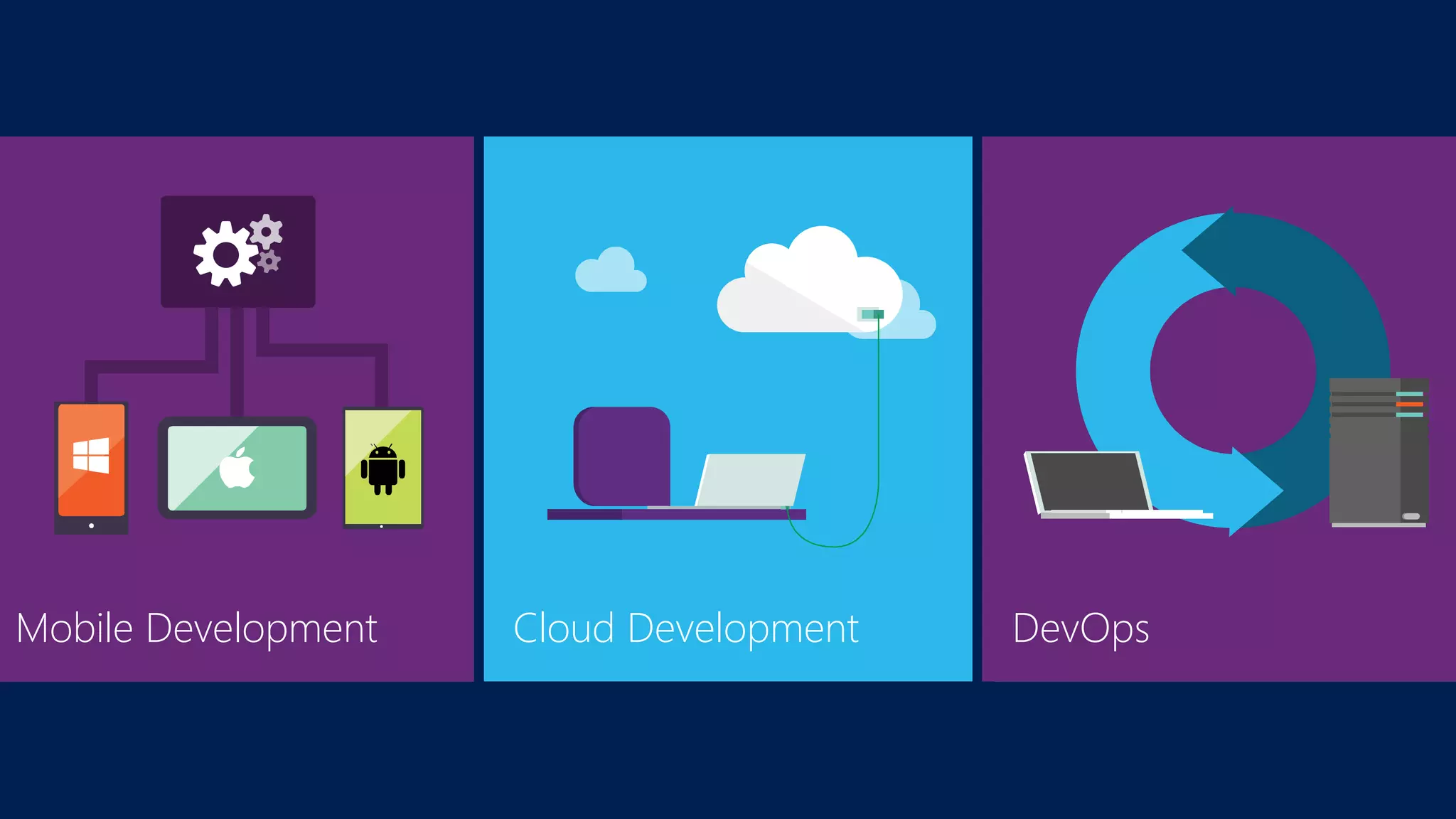 Mobile Development

Cloud Development

DevOps